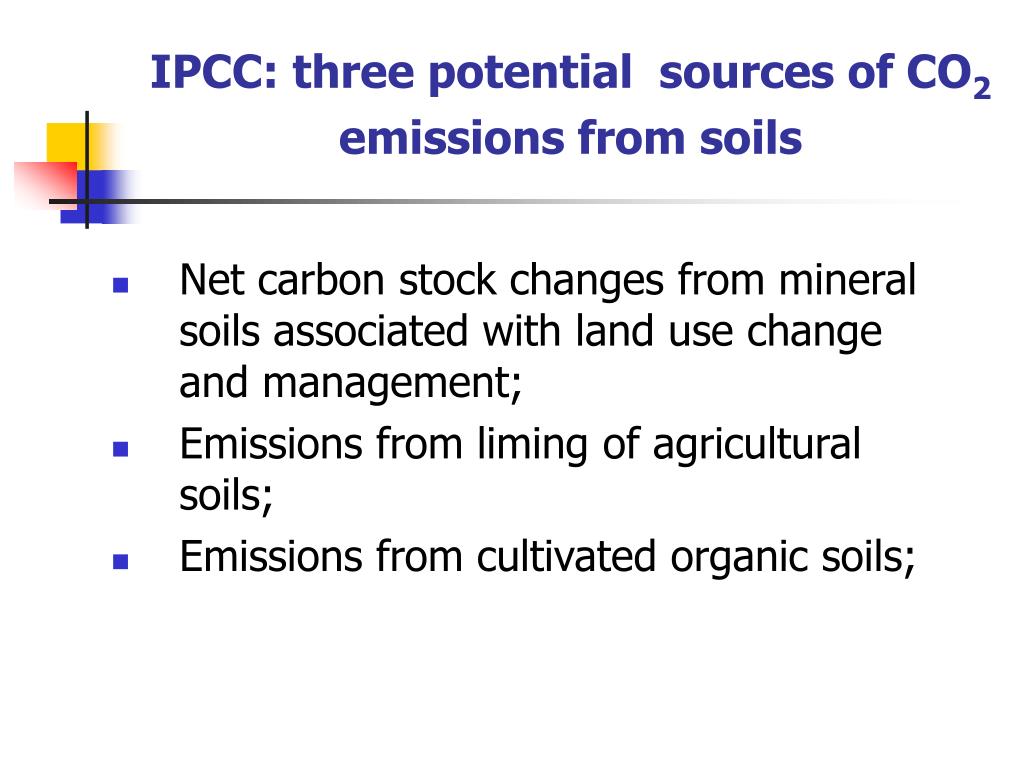 IPCC: three potential sources of $CO_2$ emissions from soils

- Net carbon stock changes from mineral soils associated with land use change and management;
- Emissions from liming of agricultural soils;
- Emissions from cultivated organic soils;